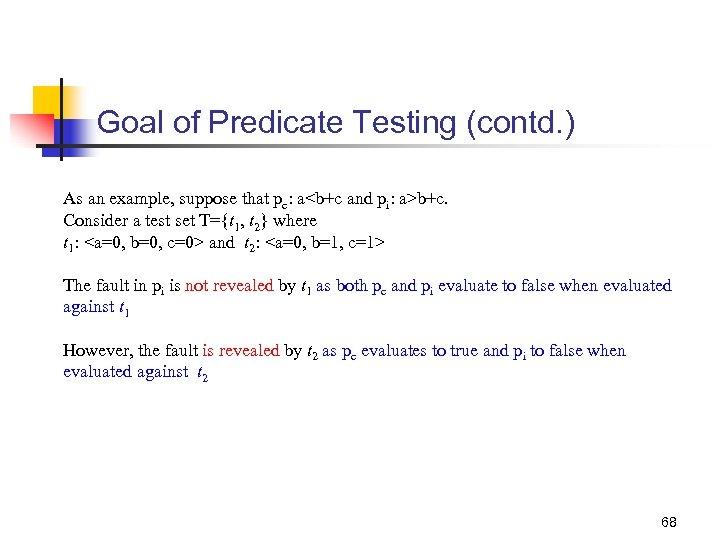 Goal of Predicate Testing (contd.)

As an example, suppose that $p_c$: a<b+c and $p_i$: a>b+c.
Consider a test set T={$t_1$, $t_2$} where
$t_1$: <a=0, b=0, c=0> and $t_2$: <a=0, b=1, c=1>

The fault in $p_i$ is not revealed by $t_1$ as both $p_c$ and $p_i$ evaluate to false when evaluated against $t_1$

However, the fault is revealed by $t_2$ as $p_c$ evaluates to true and $p_i$ to false when evaluated against $t_2$

68